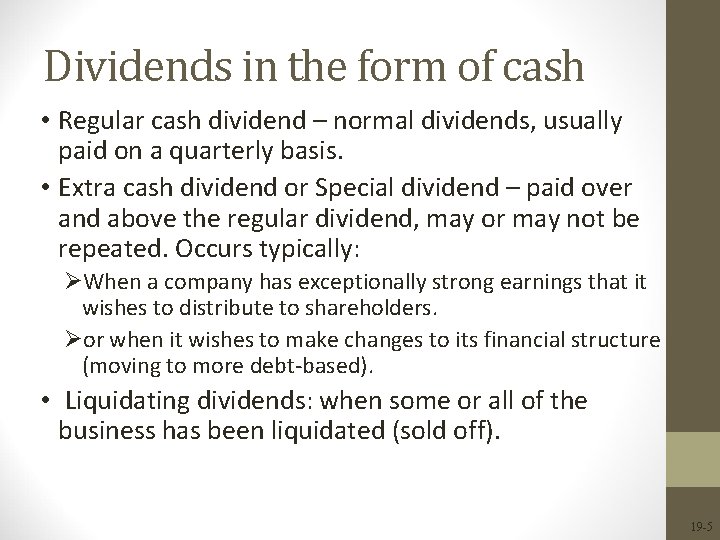 Dividends in the form of cash

• Regular cash dividend – normal dividends, usually paid on a quarterly basis.

• Extra cash dividend or Special dividend – paid over and above the regular dividend, may or may not be repeated. Occurs typically:

➢When a company has exceptionally strong earnings that it wishes to distribute to shareholders.

➢or when it wishes to make changes to its financial structure (moving to more debt-based).

• Liquidating dividends: when some or all of the business has been liquidated (sold off).

19-5